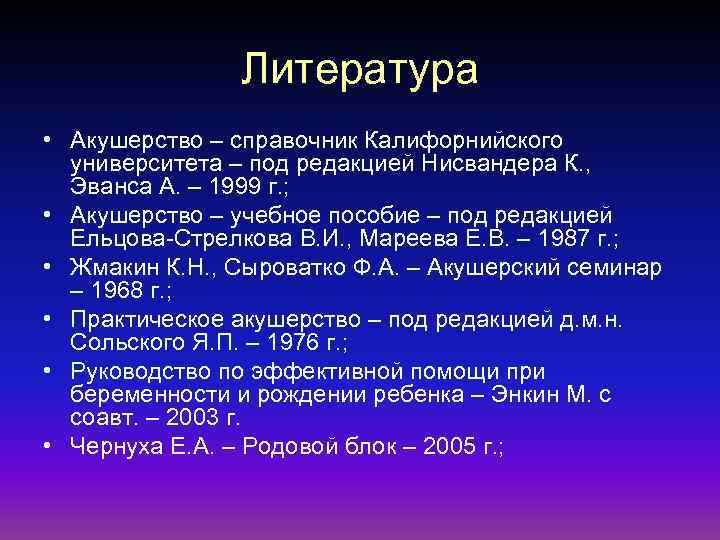 Литература

• Акушерство – справочник Калифорнийского университета – под редакцией Нисвандера К., Эванса А. – 1999 г.;
• Акушерство – учебное пособие – под редакцией Ельцова-Стрелкова В.И., Мареева Е.В. – 1987 г.;
• Жмакин К.Н., Сыроватко Ф.А. – Акушерский семинар – 1968 г.;
• Практическое акушерство – под редакцией д.м.н. Сольского Я.П. – 1976 г.;
• Руководство по эффективной помощи при беременности и рождении ребенка – Энкин М. с соавт. – 2003 г.
• Чернуха Е.А. – Родовой блок – 2005 г.;